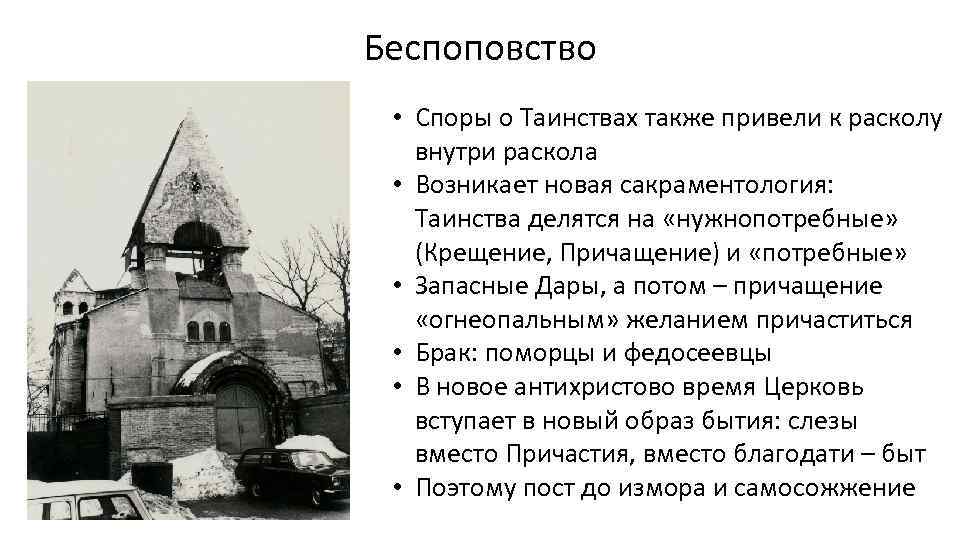 Беспоповство

• Споры о Таинствах также привели к расколу внутри раскола
• Возникает новая сакраментология: Таинства делятся на «нужнопотребные» (Крещение, Причащение) и «потребные»
• Запасные Дары, а потом – причащение «огнеопальным» желанием причаститься
• Брак: поморцы и федосеевцы
• В новое антихристово время Церковь вступает в новый образ бытия: слезы вместо Причастия, вместо благодати – быт
• Поэтому пост до измора и самосожжение